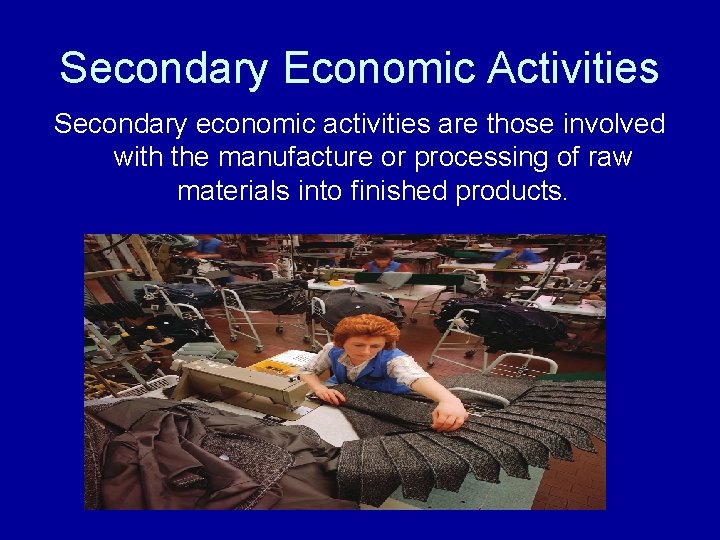 Secondary Economic Activities

Secondary economic activities are those involved with the manufacture or processing of raw materials into finished products.